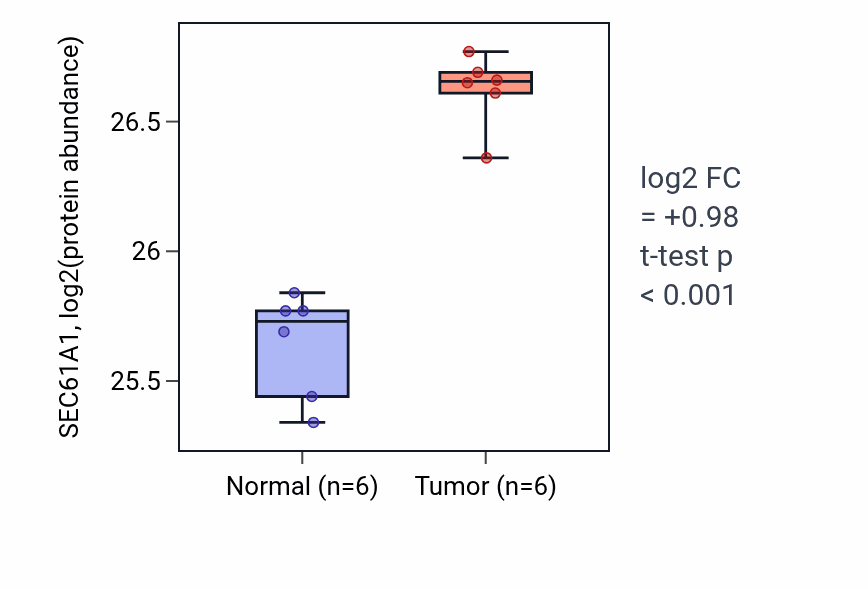 SEC61A1, log2(protein abundance)

26.5
26
25.5

Normal (n=6)
Tumor (n=6)

log2 FC
= +0.98
t-test p
< 0.001